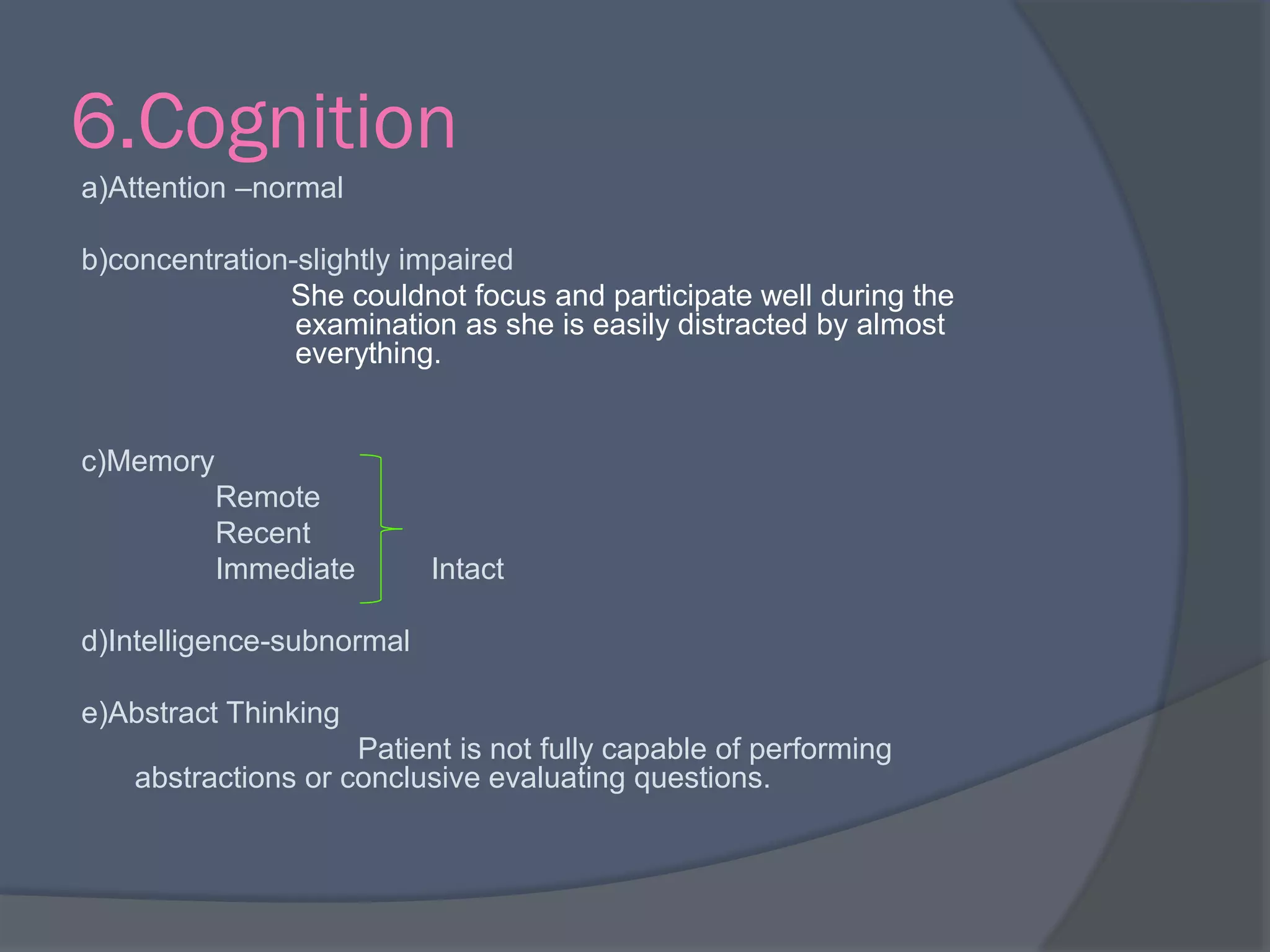 6.Cognition

a)Attention –normal

b)concentration-slightly impaired

She couldnot focus and participate well during the examination as she is easily distracted by almost everything.

c)Memory

Remote
Recent
Immediate

Intact

d)Intelligence-subnormal

e)Abstract Thinking

Patient is not fully capable of performing abstractions or conclusive evaluating questions.